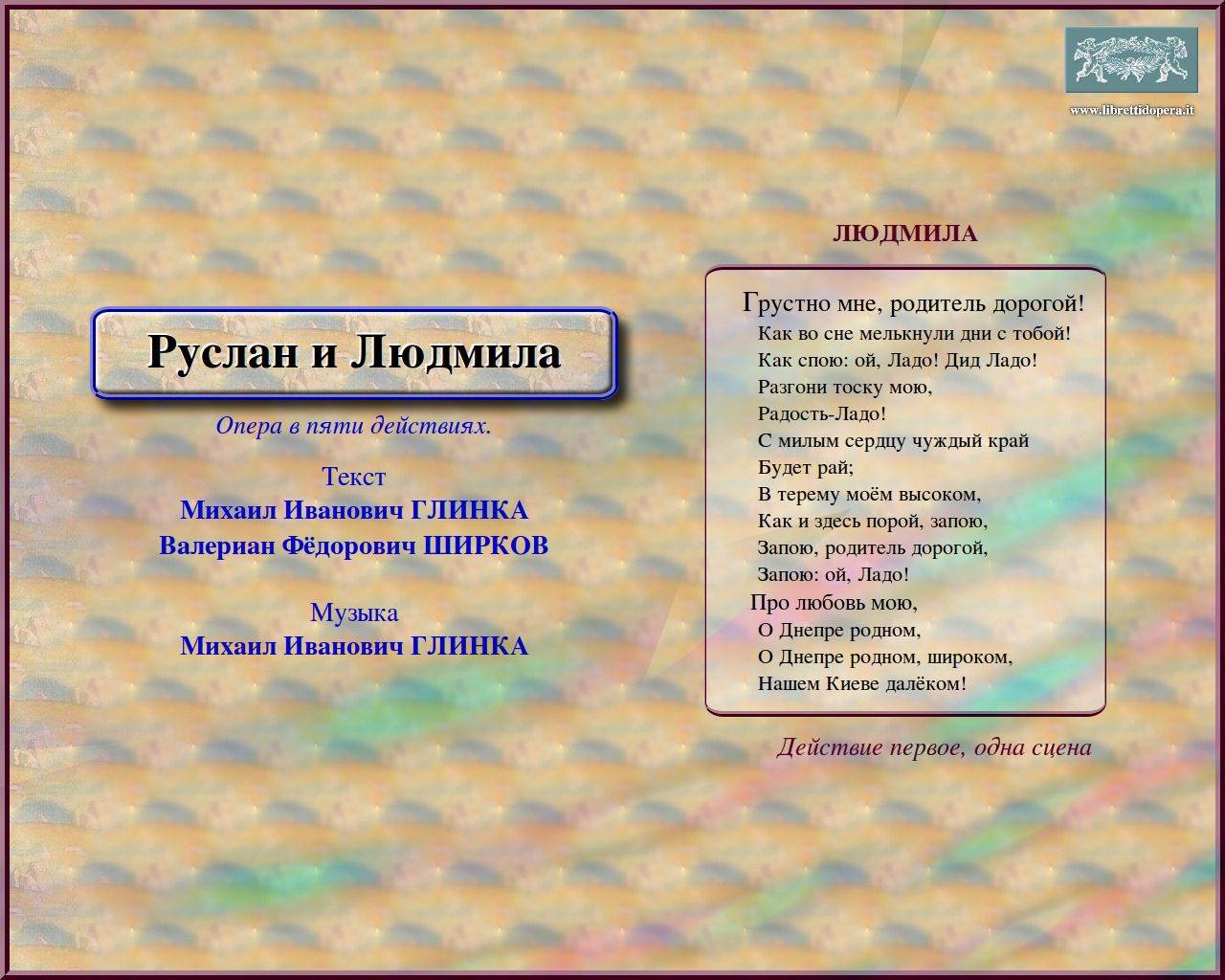 www.librettidopera.it

Руслан и Людмила

Опера в пяти действиях.

Текст
Михаил Иванович ГЛИНКА
Валериан Фёдорович ШИРКОВ

Музыка
Михаил Иванович ГЛИНКА

ЛЮДМИЛА

Грустно мне, родитель дорогой!
Как во сне мелькнули дни с тобой!
Как спою: ой, Ладо! Дид Ладо!
Разгони тоску мою,
Радость-Ладо!
С милым сердцу чуждый край
Будет рай;
В терему моём высоком,
Как и здесь порой, запою,
Запою, родитель дорогой,
Запою: ой, Ладо!
Про любовь мою,
О Днепре родном,
О Днепре родном, широком,
Нашем Киеве далёком!

Действие первое, одна сцена